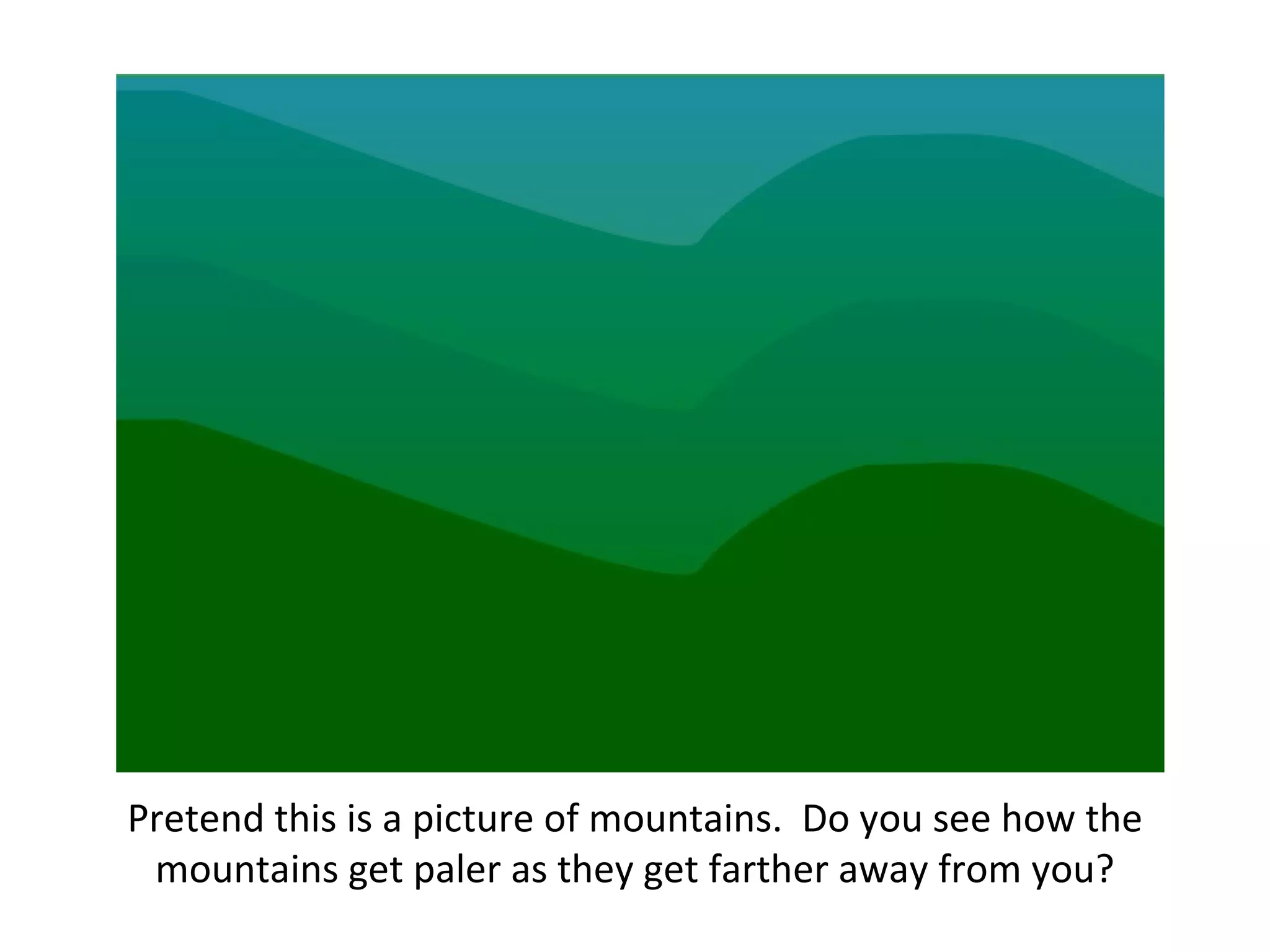 Pretend this is a picture of mountains.  Do you see how the mountains get paler as they get farther away from you?